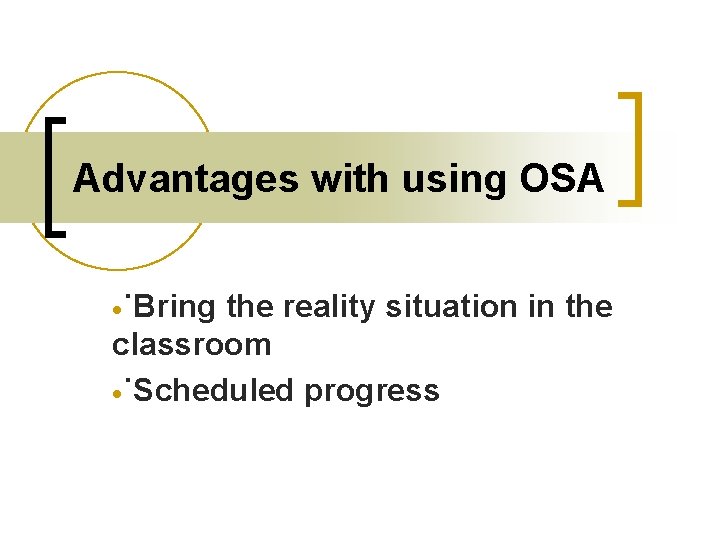 Advantages with using OSA

• ˙Bring the reality situation in the classroom
• ˙Scheduled progress